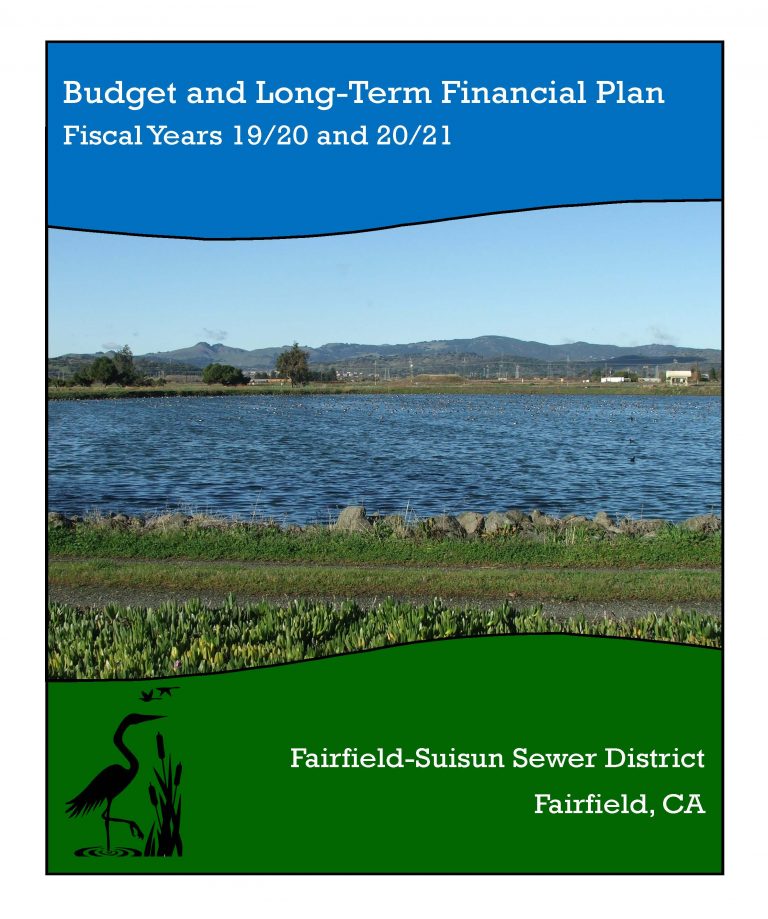 Budget and Long-Term Financial Plan
Fiscal Years 19/20 and 20/21

Fairfield-Suisun Sewer District
Fairfield, CA